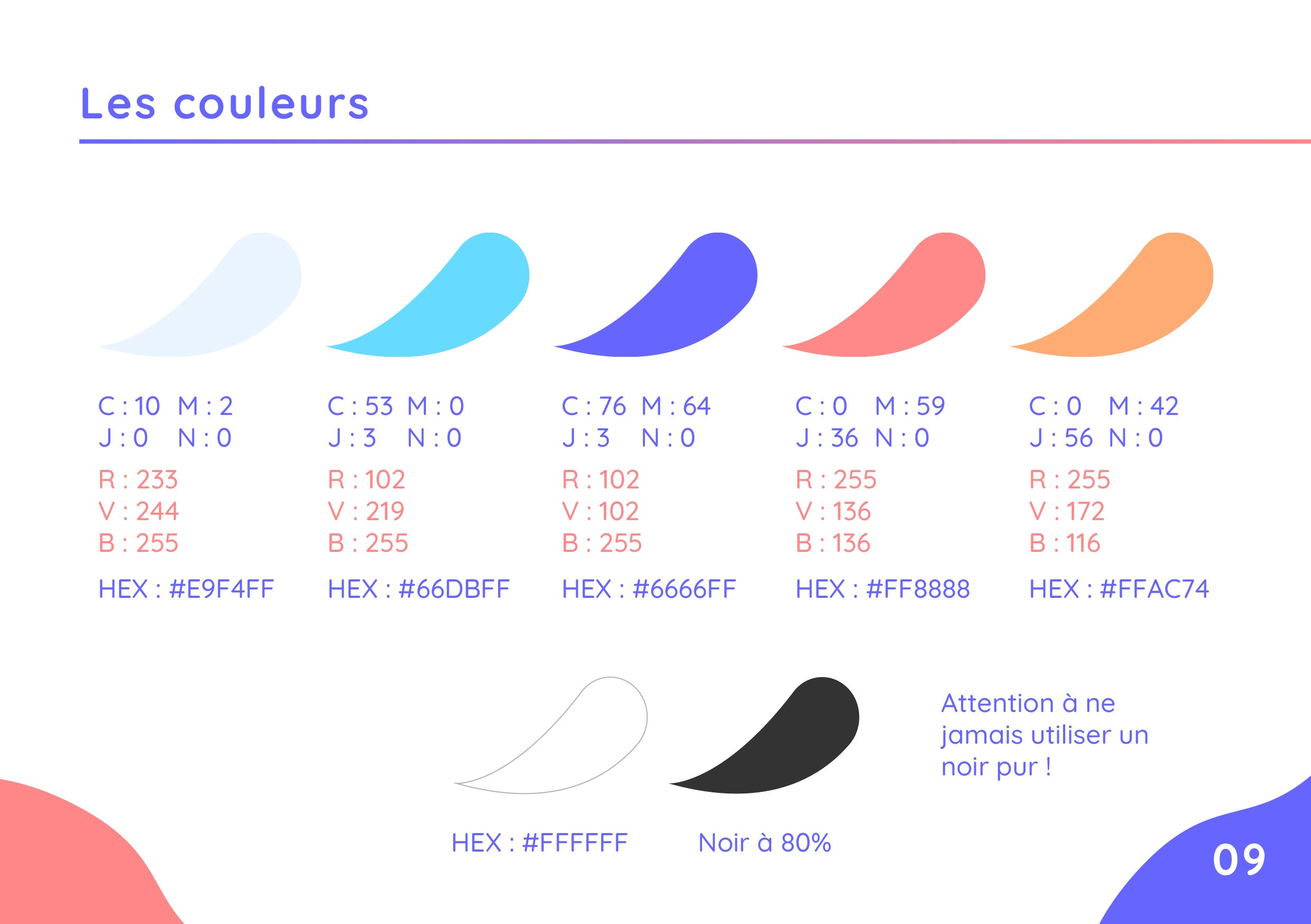 Les couleurs

C : 10 M : 2
J : 0 N : 0
R : 233
V : 244
B : 255
HEX : #E9F4FF

C : 53 M : 0
J : 3 N : 0
R : 102
V : 219
B : 255
HEX : #66DBFF

C : 76 M : 64
J : 3 N : 0
R : 102
V : 102
B : 255
HEX : #6666FF

C : 0 M : 59
J : 36 N : 0
R : 255
V : 136
B : 136
HEX : #FF8888

C : 0 M : 42
J : 56 N : 0
R : 255
V : 172
B : 116
HEX : #FFAC74

HEX : #FFFFFF

Noir à 80%

Attention à ne jamais utiliser un noir pur !

09